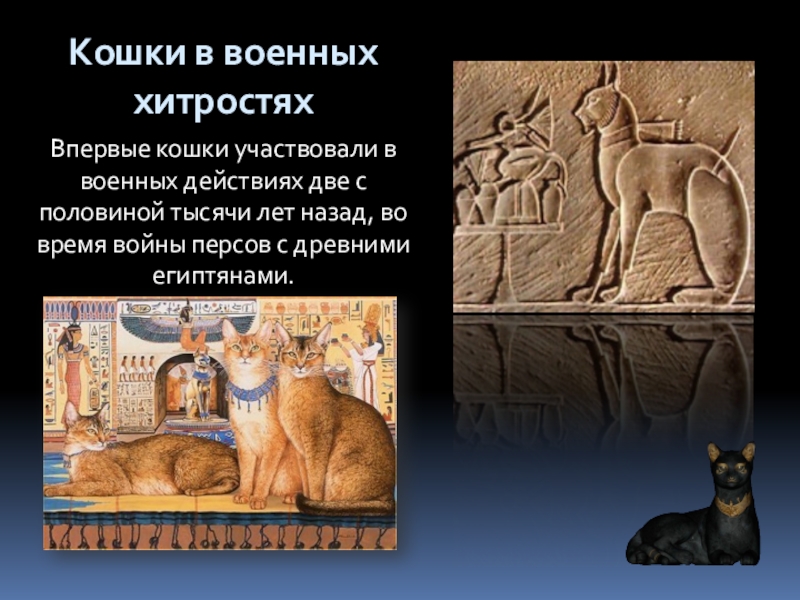 Кошки в военных хитростях

Впервые кошки участвовали в военных действиях две с половиной тысячи лет назад, во время войны персов с древними египтянами.